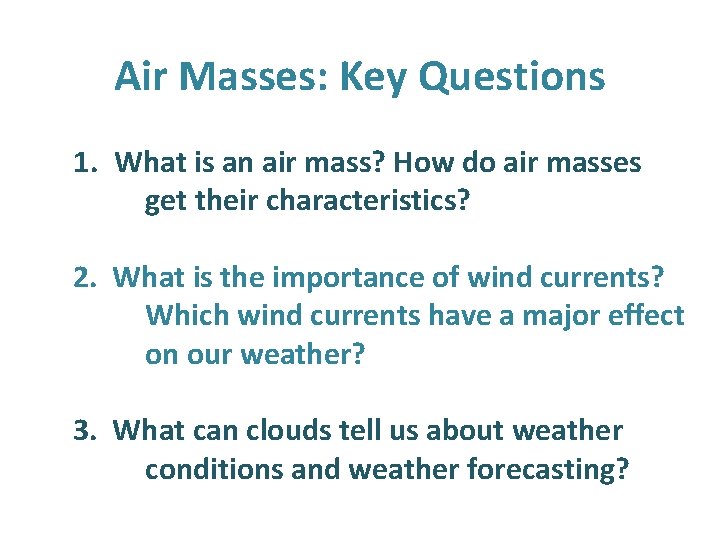 Air Masses: Key Questions

1. What is an air mass? How do air masses get their characteristics?

2. What is the importance of wind currents? Which wind currents have a major effect on our weather?

3. What can clouds tell us about weather conditions and weather forecasting?